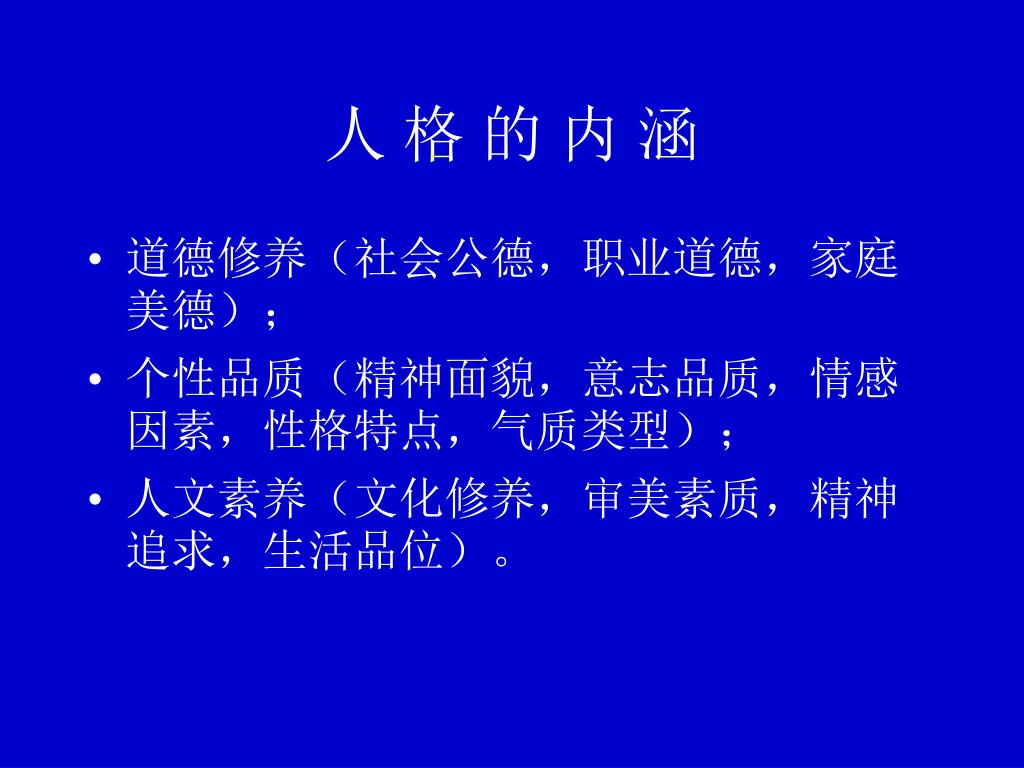 人 格 的 内 涵

• 道德修养（社会公德，职业道德，家庭美德）；

• 个性品质（精神面貌，意志品质，情感因素，性格特点，气质类型）；

• 人文素养（文化修养，审美素质，精神追求，生活品位）。